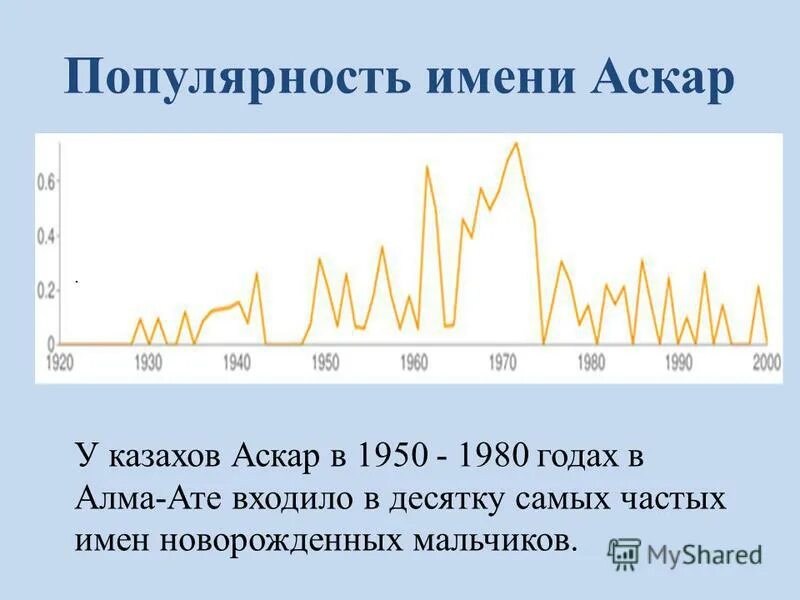 Популярность имени Аскар

0.6
0.4
0.2
0
1920 1930 1940 1950 1960 1970 1980 1990 2000

У казахов Аскар в 1950 - 1980 годах в Алма-Ате входило в десятку самых частых имен новорожденных мальчиков.

MyShared